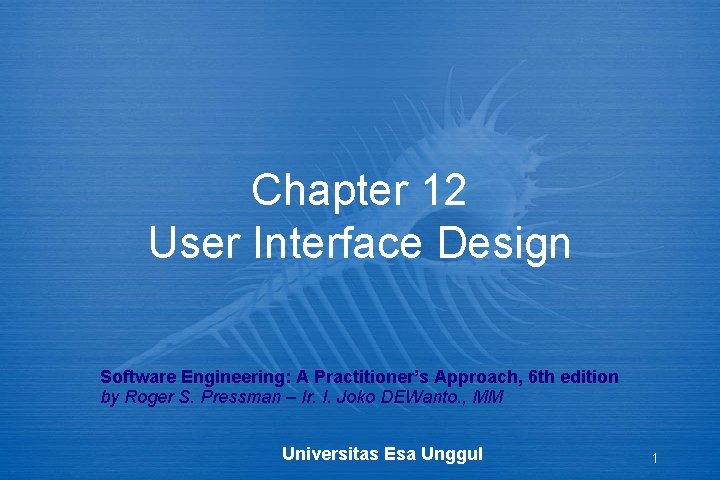 Chapter 12
User Interface Design

Software Engineering: A Practitioner's Approach, 6th edition
by Roger S. Pressman – Ir. I. Joko DEWanto., MM

Universitas Esa Unggul

1